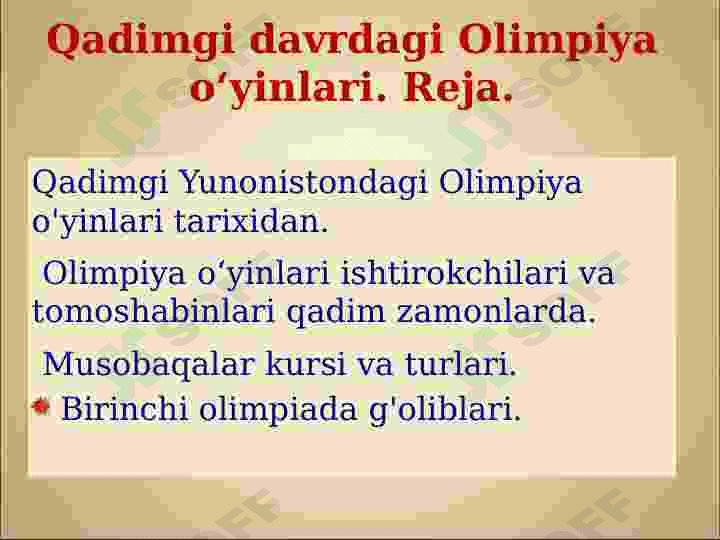 Qadimgi davrdagi Olimpiya o‘yinlari. Reja.

Qadimgi Yunonistondagi Olimpiya o'yinlari tarixidan.

Olimpiya o‘yinlari ishtirokchilari va tomoshabinlari qadim zamonlarda.

Musobaqalar kursi va turlari.

Birinchi olimpiada g'oliblari.